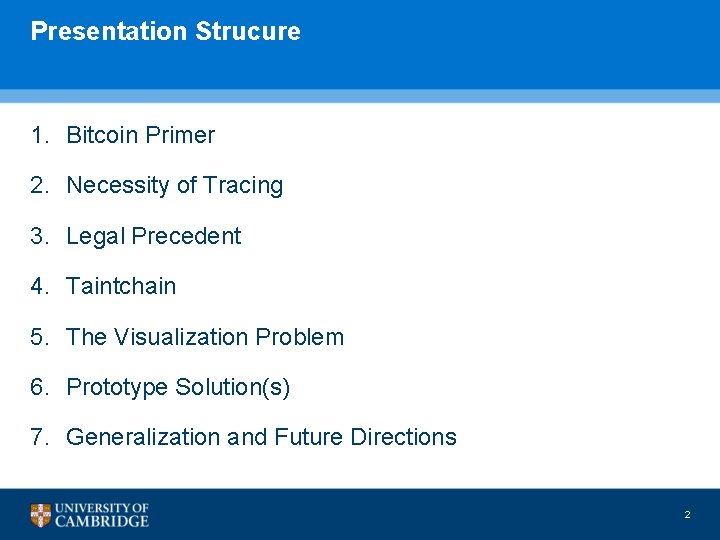 Presentation Strucure

1. Bitcoin Primer

2. Necessity of Tracing

3. Legal Precedent

4. Taintchain

5. The Visualization Problem

6. Prototype Solution(s)

7. Generalization and Future Directions

UNIVERSITY OF CAMBRIDGE

2